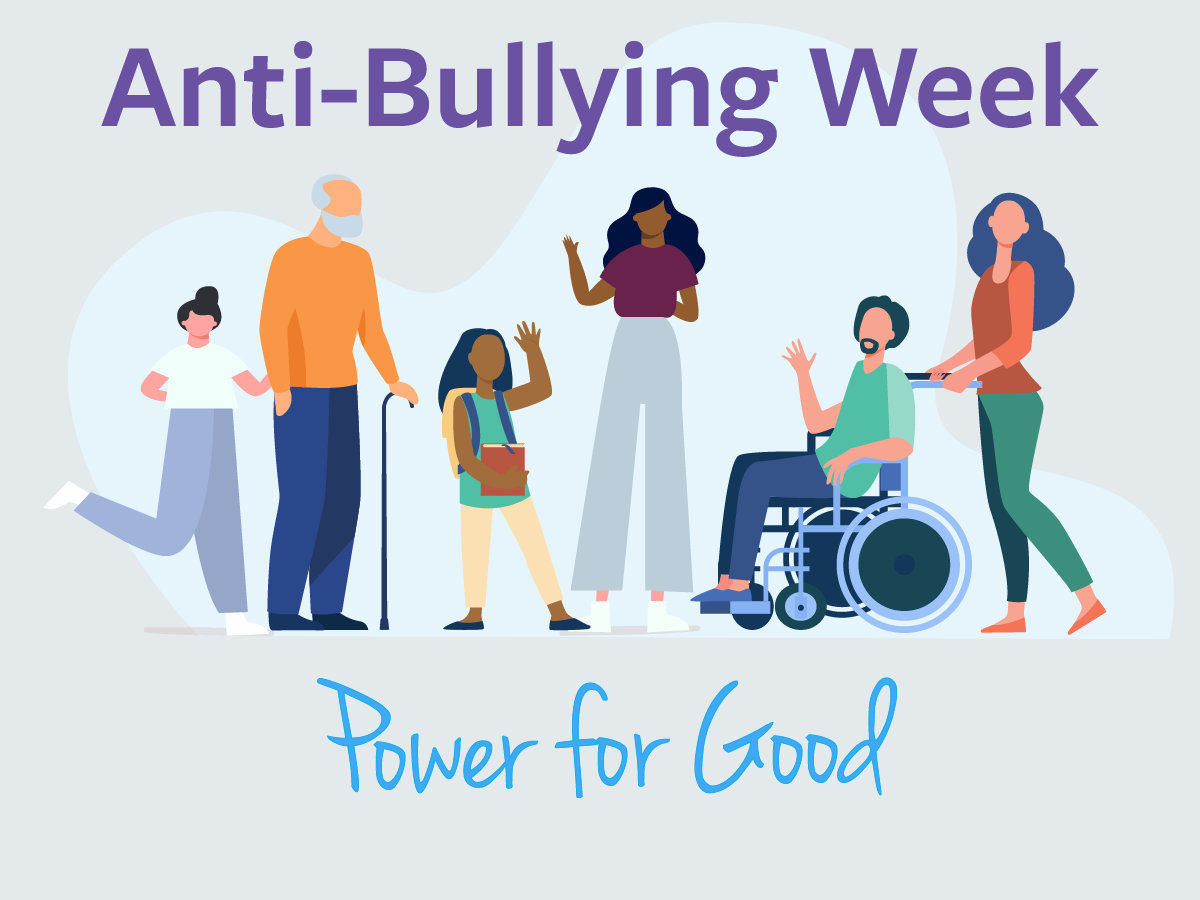 Anti-Bullying Week

Power for Good